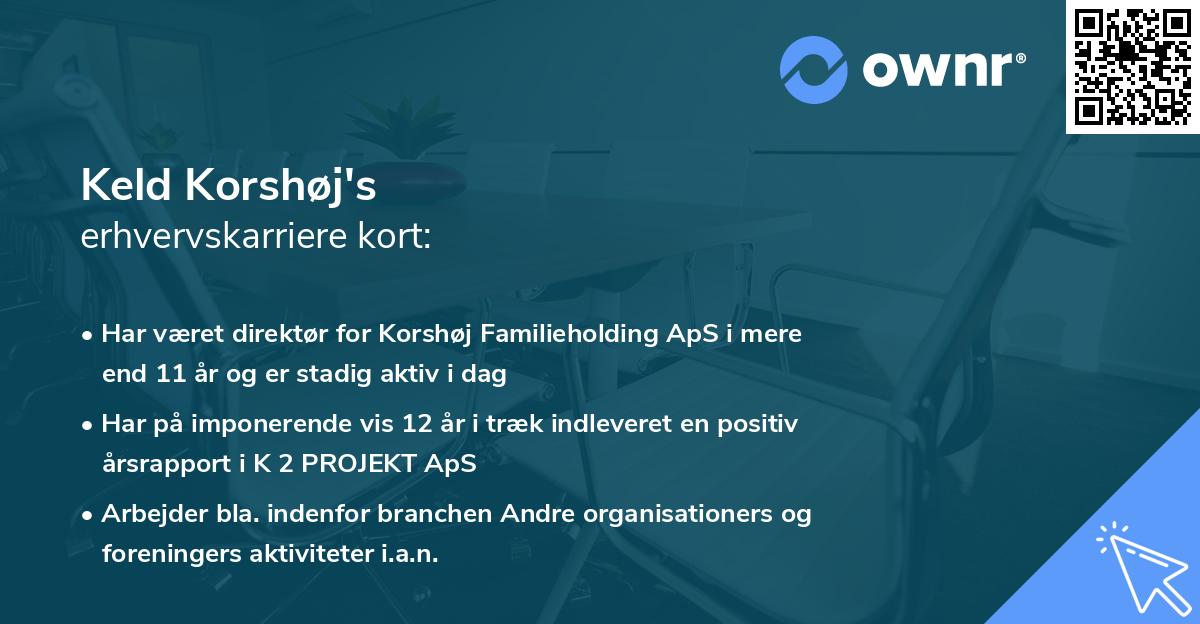 ownr®

Keld Korshøj's
erhvervskarriere kort:

• Har været direktør for Korshøj Familieholding ApS i mere end 11 år og er stadig aktiv i dag

• Har på imponerende vis 12 år i træk indleveret en positiv årsrapport i K 2 PROJEKT ApS

• Arbejder bla. indenfor branchen Andre organisationers og foreningers aktiviteter i.a.n.